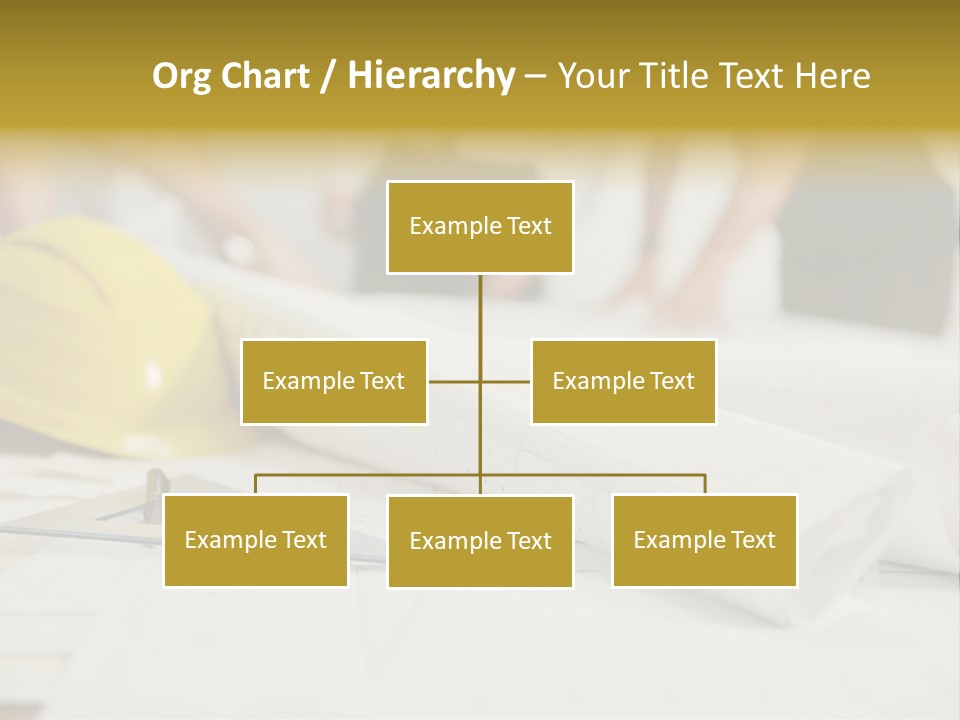 Org Chart / Hierarchy – Your Title Text Here

Example Text

Example Text

Example Text

Example Text

Example Text

Example Text